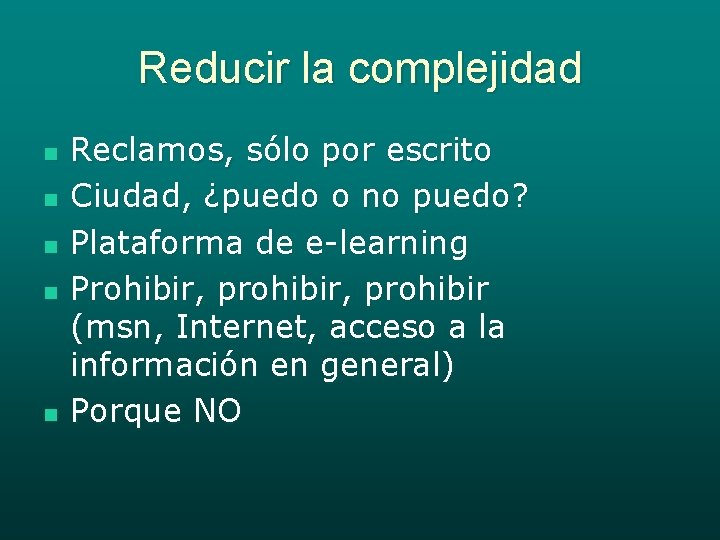 Reducir la complejidad

- Reclamos, sólo por escrito
- Ciudad, ¿puedo o no puedo?
- Plataforma de e-learning
- Prohibir, prohibir, prohibir (msn, Internet, acceso a la información en general)
- Porque NO